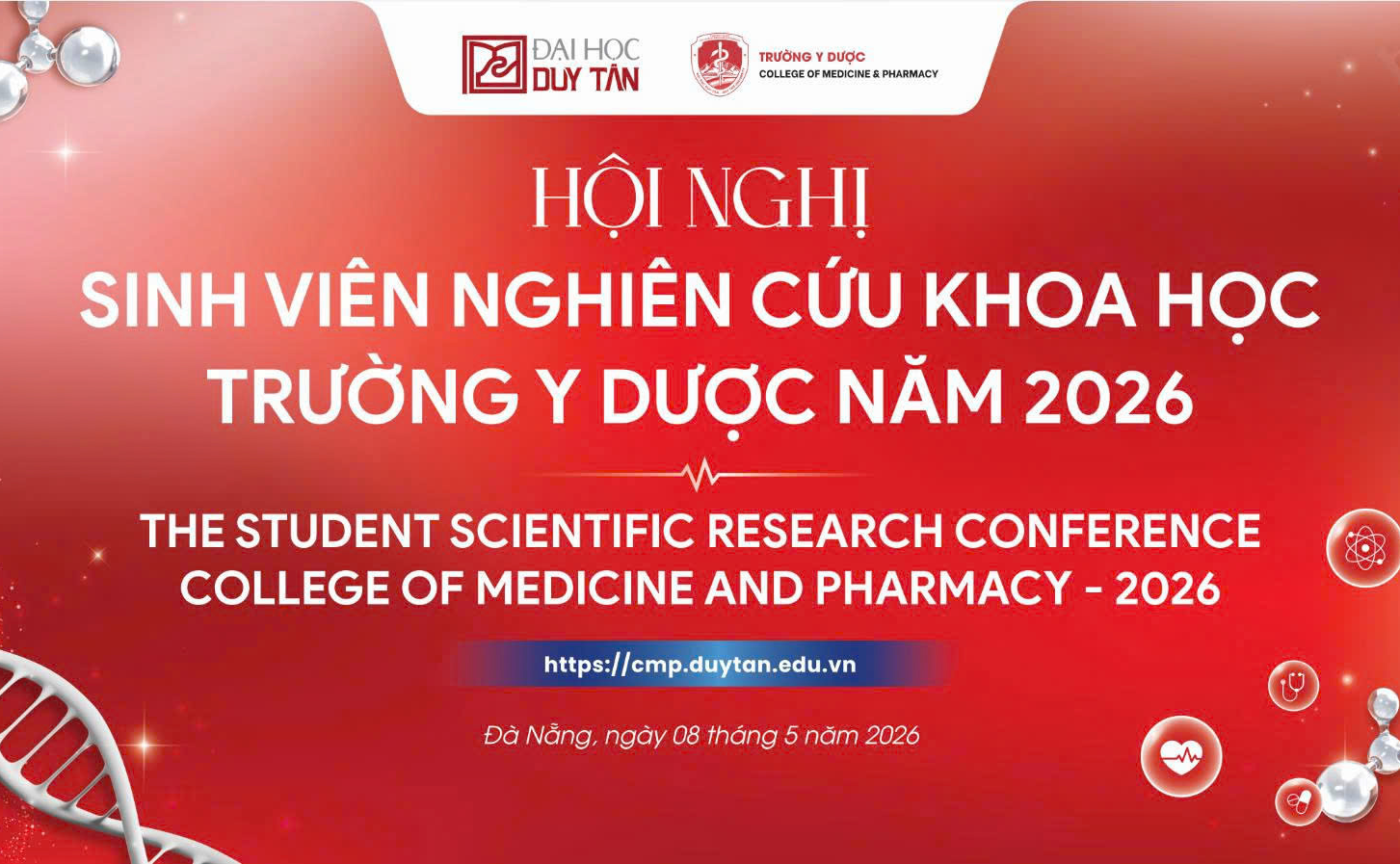 ĐẠI HỌC DUY TÂN

TRƯỜNG Y DƯỢC
COLLEGE OF MEDICINE & PHARMACY

HỘI NGHỊ
SINH VIÊN NGHIÊN CỨU KHOA HỌC
TRƯỜNG Y DƯỢC NĂM 2026

THE STUDENT SCIENTIFIC RESEARCH CONFERENCE
COLLEGE OF MEDICINE AND PHARMACY - 2026

https://cmp.duytan.edu.vn

Đà Nẵng, ngày 08 tháng 5 năm 2026